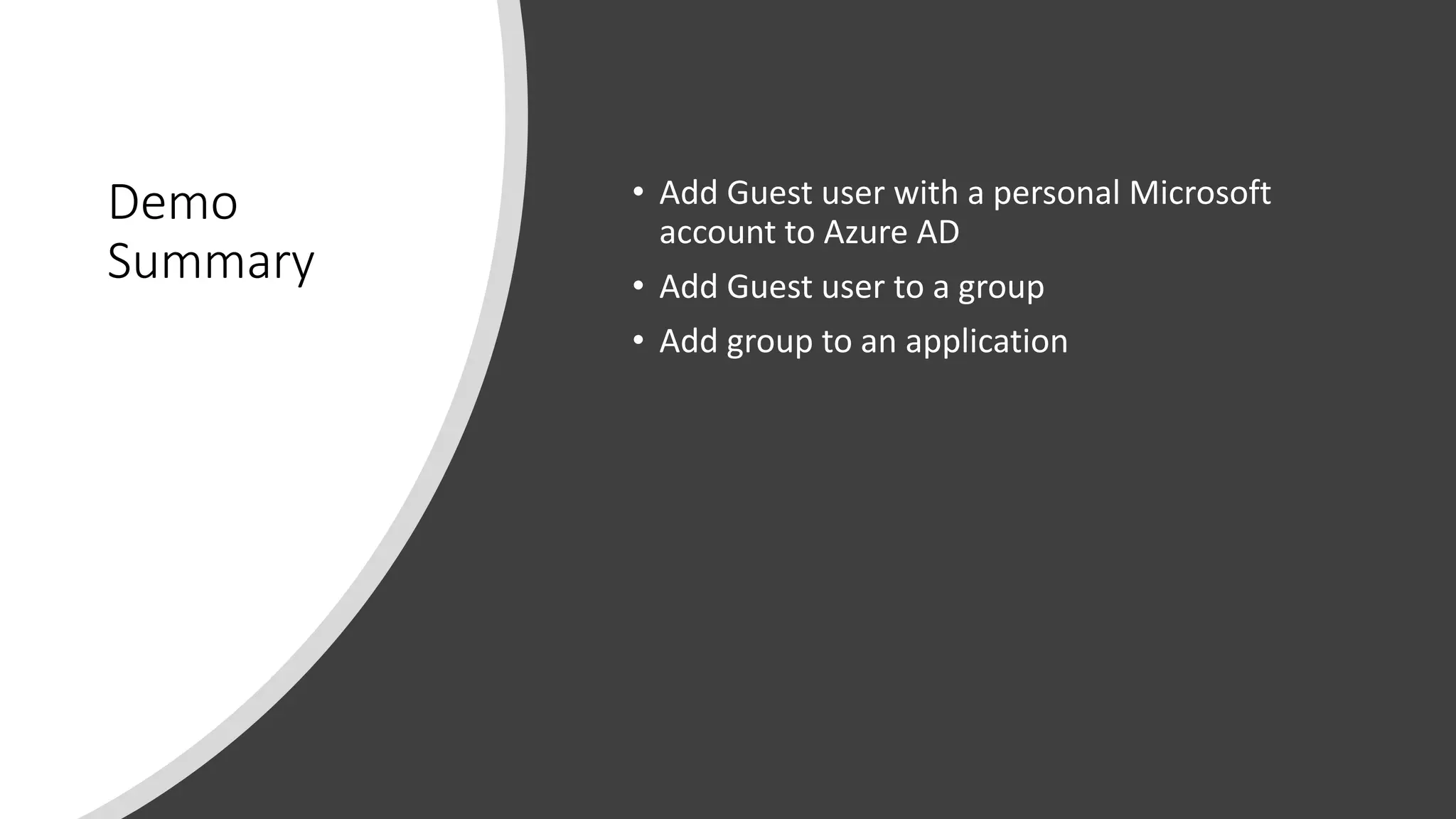 Demo Summary

• Add Guest user with a personal Microsoft account to Azure AD
• Add Guest user to a group
• Add group to an application